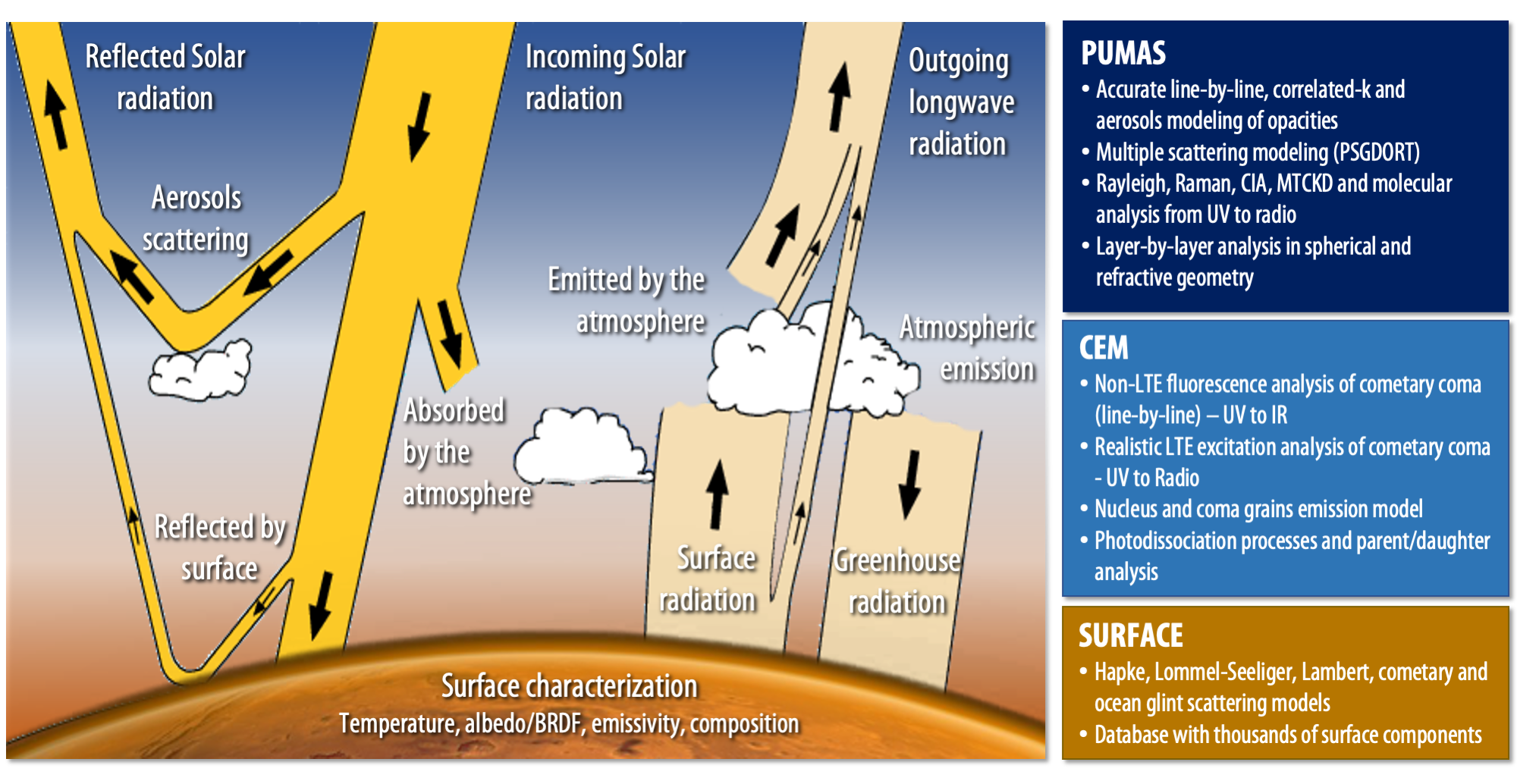 Reflected Solar radiation

Incoming Solar radiation

Outgoing longwave radiation

Aerosols scattering

Emitted by the atmosphere

Atmospheric emission

Absorbed by the atmosphere

Reflected by surface

Surface radiation

Greenhouse radiation

Surface characterization
Temperature, albedo/BRDF, emissivity, composition

PUMAS
• Accurate line-by-line, correlated-k and aerosols modeling of opacities
• Multiple scattering modeling (PSGDORT)
• Rayleigh, Raman, CIA, MTCKD and molecular analysis from UV to radio
• Layer-by-layer analysis in spherical and refractive geometry

CEM
• Non-LTE fluorescence analysis of cometary coma (line-by-line) – UV to IR
• Realistic LTE excitation analysis of cometary coma - UV to Radio
• Nucleus and coma grains emission model
• Photodissociation processes and parent/daughter analysis

SURFACE
• Hapke, Lommel-Seeliger, Lambert, cometary and ocean glint scattering models
• Database with thousands of surface components